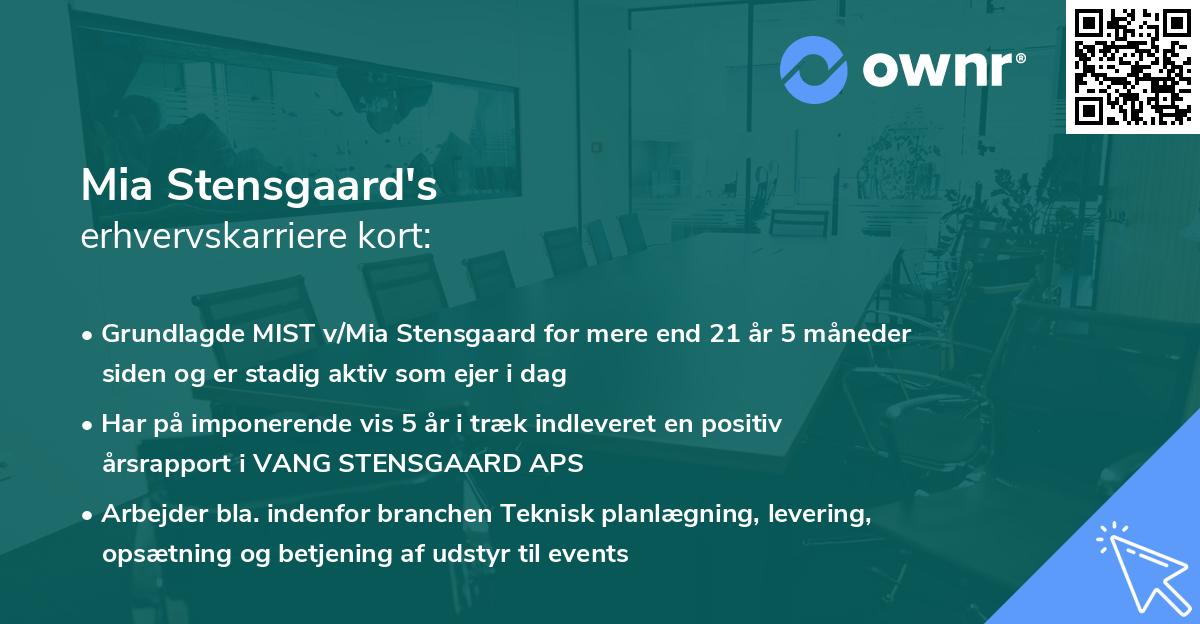 ownr®

Mia Stensgaard's
erhvervskarriere kort:

• Grundlagde MIST v/Mia Stensgaard for mere end 21 år 5 måneder siden og er stadig aktiv som ejer i dag

• Har på imponerende vis 5 år i træk indleveret en positiv årsrapport i VANG STENSGAARD APS

• Arbejder bla. indenfor branchen Teknisk planlægning, levering, opsætning og betjening af udstyr til events